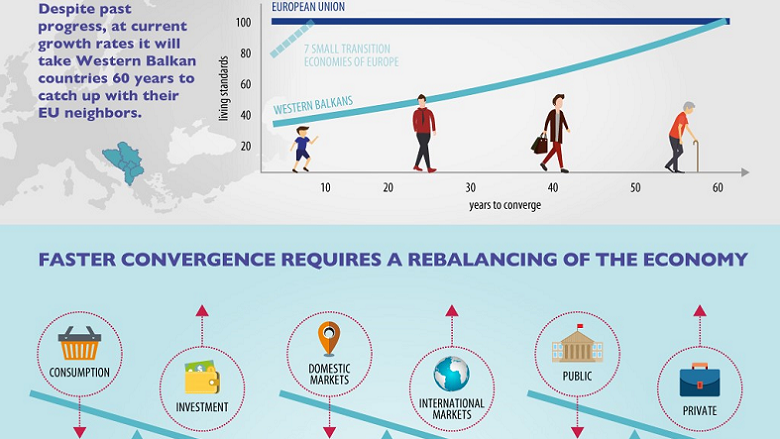 Despite past progress, at current growth rates it will take Western Balkan countries 60 years to catch up with their EU neighbors.

EUROPEAN UNION

7 SMALL TRANSITION ECONOMIES OF EUROPE

WESTERN BALKANS

living standards

100
80
60
40
20

10
20
30
40
50
60

years to converge

FASTER CONVERGENCE REQUIRES A REBALANCING OF THE ECONOMY

CONSUMPTION

INVESTMENT

DOMESTIC MARKETS

INTERNATIONAL MARKETS

PUBLIC

PRIVATE